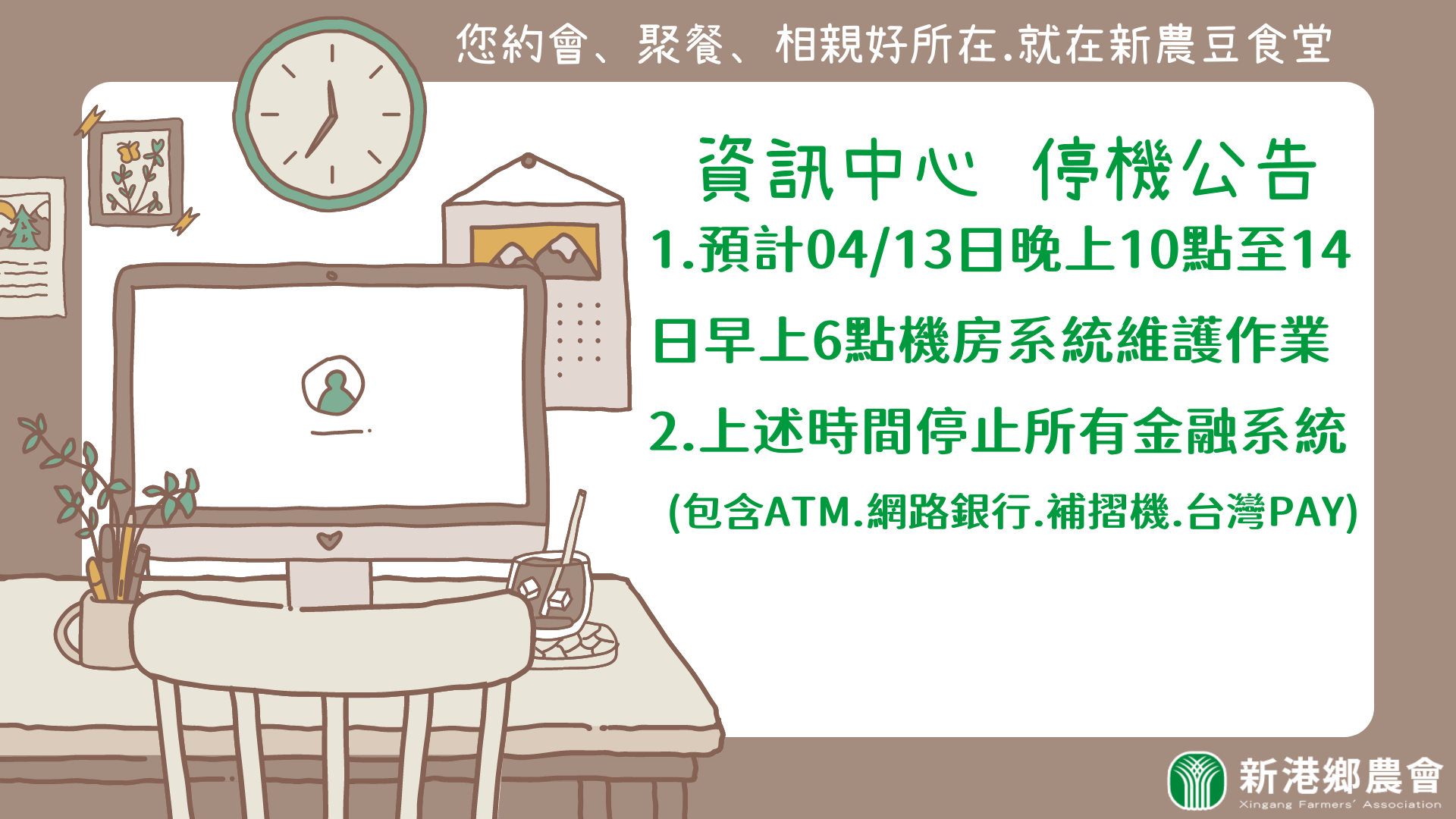 您約會、聚餐、相親好所在.就在新農豆食堂

資訊中心 停機公告

1.預計04/13日晚上10點至14日早上6點機房系統維護作業

2.上述時間停止所有金融系統

(包含ATM.網路銀行.補摺機.台灣PAY)

新港鄉農會
Xingang Farmers' Association